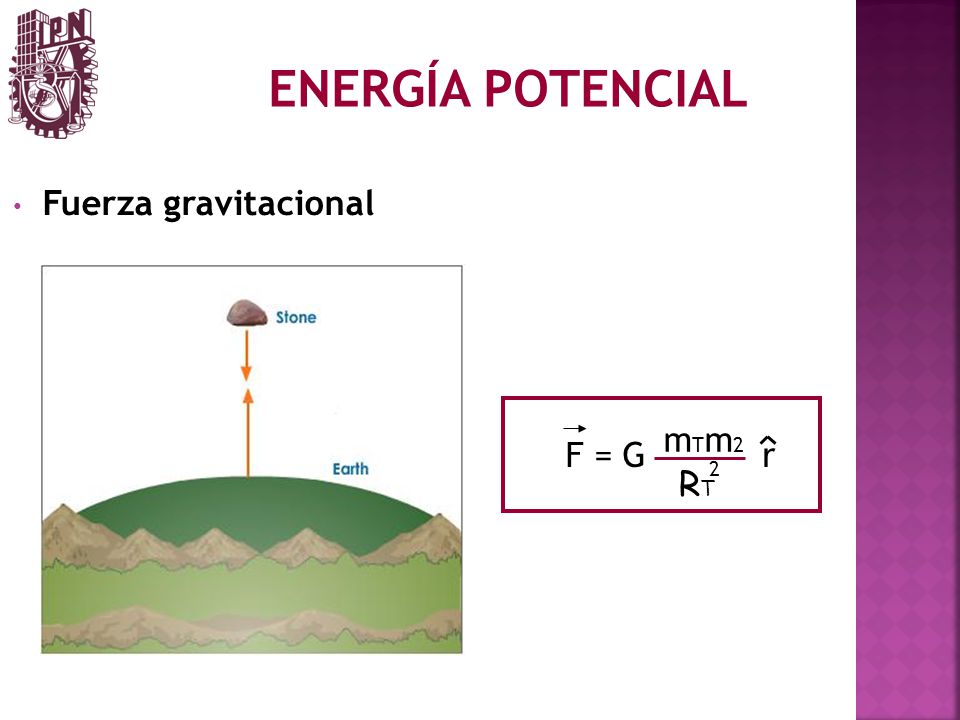 IPN

ENERGÍA POTENCIAL

• Fuerza gravitacional

Stone

Earth

$\vec{F} = G \frac{m_T m_2}{R_T^2} \hat{r}$